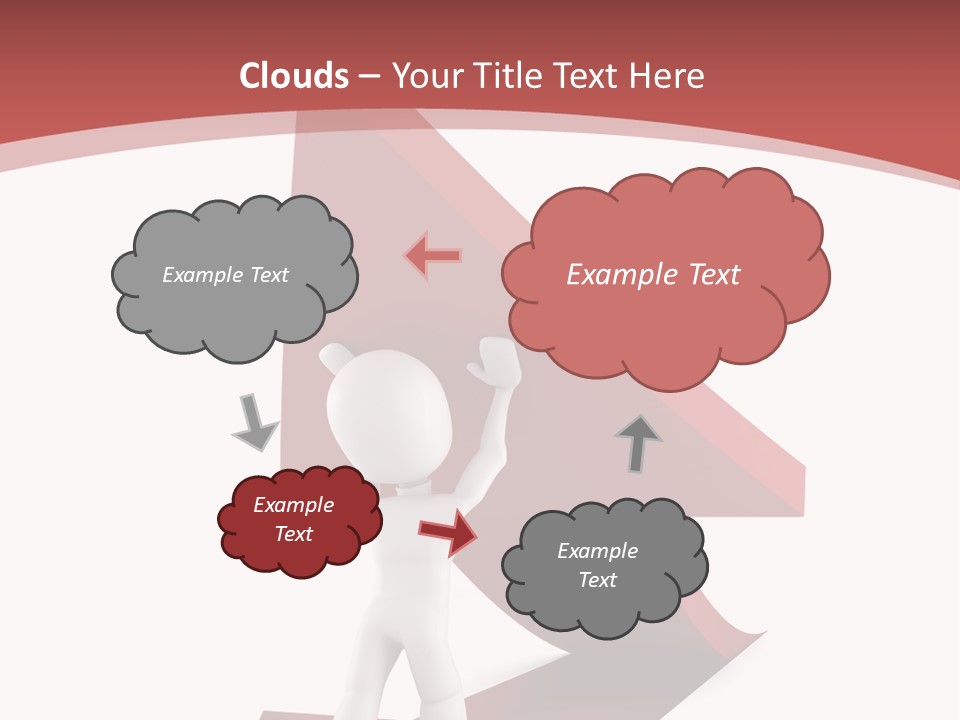 Clouds – Your Title Text Here

Example Text

Example Text

Example Text

Example Text